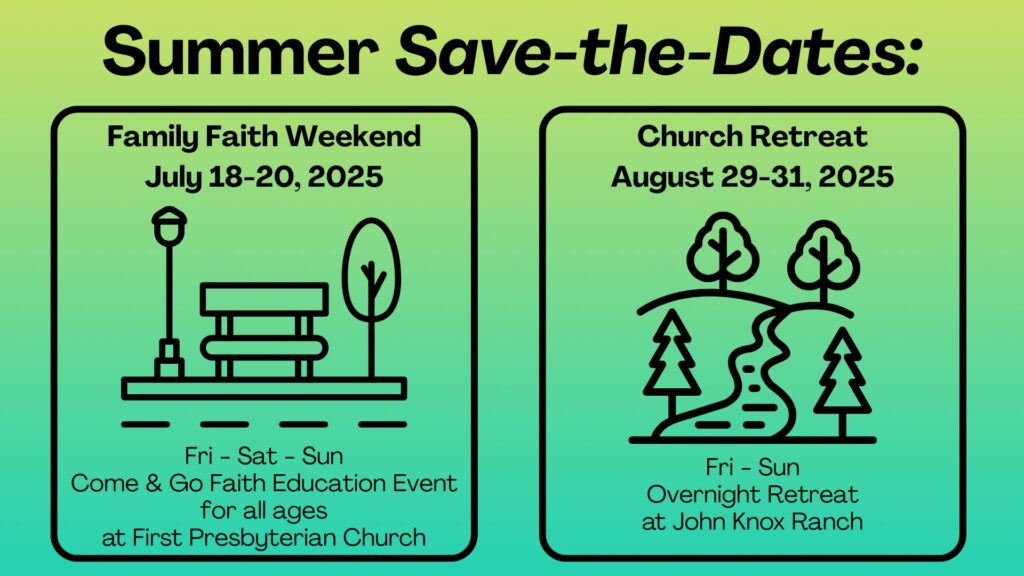 Summer Save-the-Dates:

Family Faith Weekend
July 18-20, 2025

Fri - Sat - Sun
Come & Go Faith Education Event for all ages at First Presbyterian Church

Church Retreat
August 29-31, 2025

Fri - Sun
Overnight Retreat at John Knox Ranch